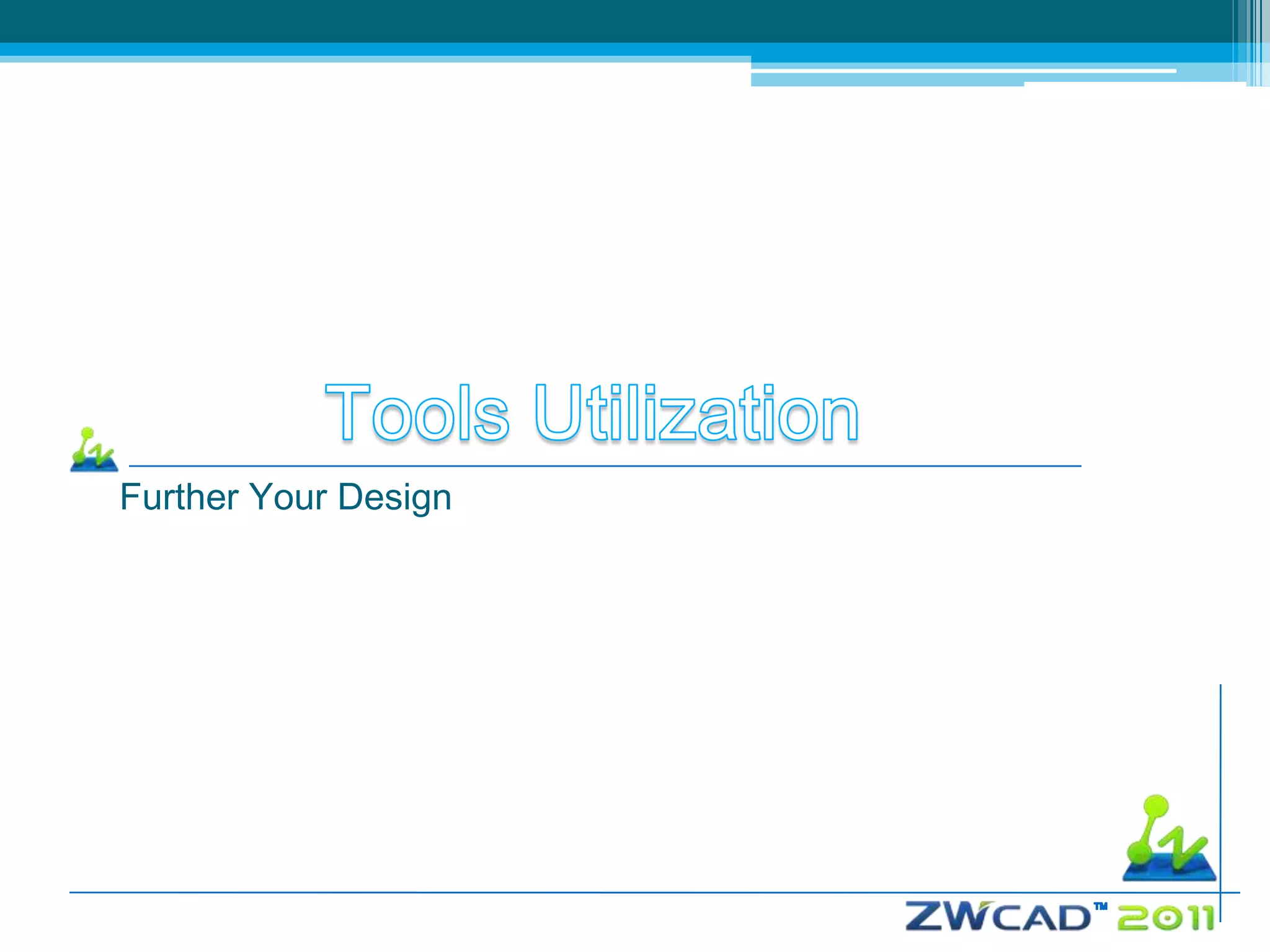 Tools Utilization

Further Your Design

ZWCAD™ 2011